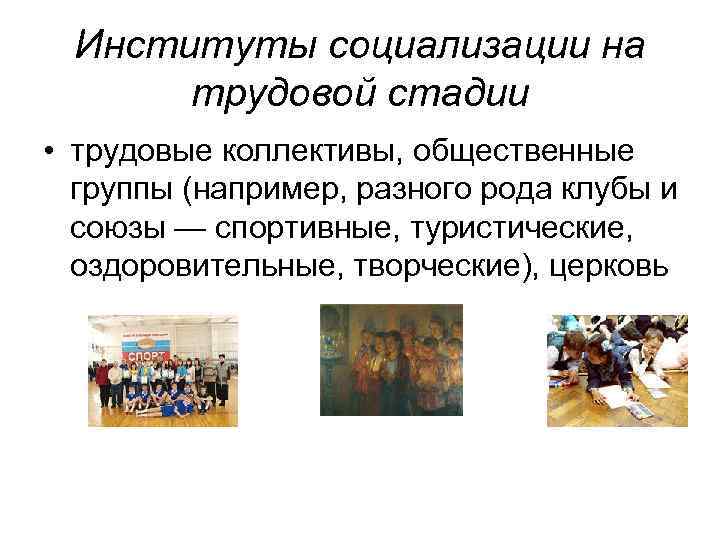 Институты социализации на трудовой стадии

• трудовые коллективы, общественные группы (например, разного рода клубы и союзы — спортивные, туристические, оздоровительные, творческие), церковь

СПОРТ